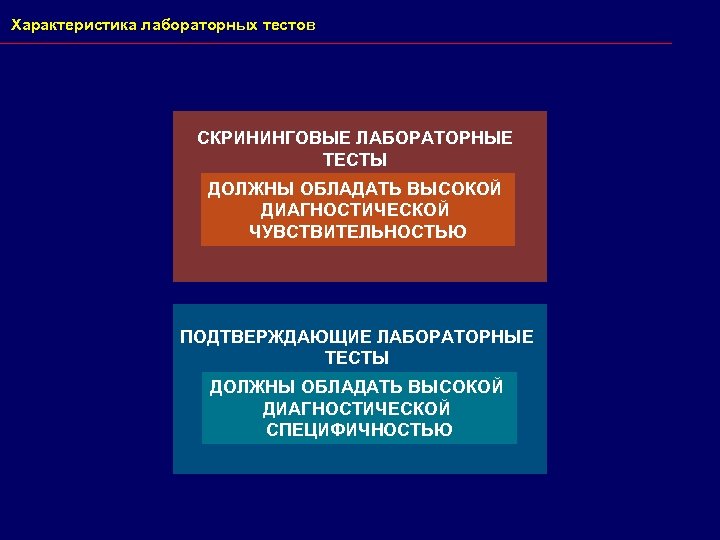 Характеристика лабораторных тестов

СКРИНИНГОВЫЕ ЛАБОРАТОРНЫЕ ТЕСТЫ

ДОЛЖНЫ ОБЛАДАТЬ ВЫСОКОЙ ДИАГНОСТИЧЕСКОЙ ЧУВСТВИТЕЛЬНОСТЬЮ

ПОДТВЕРЖДАЮЩИЕ ЛАБОРАТОРНЫЕ ТЕСТЫ

ДОЛЖНЫ ОБЛАДАТЬ ВЫСОКОЙ ДИАГНОСТИЧЕСКОЙ СПЕЦИФИЧНОСТЬЮ